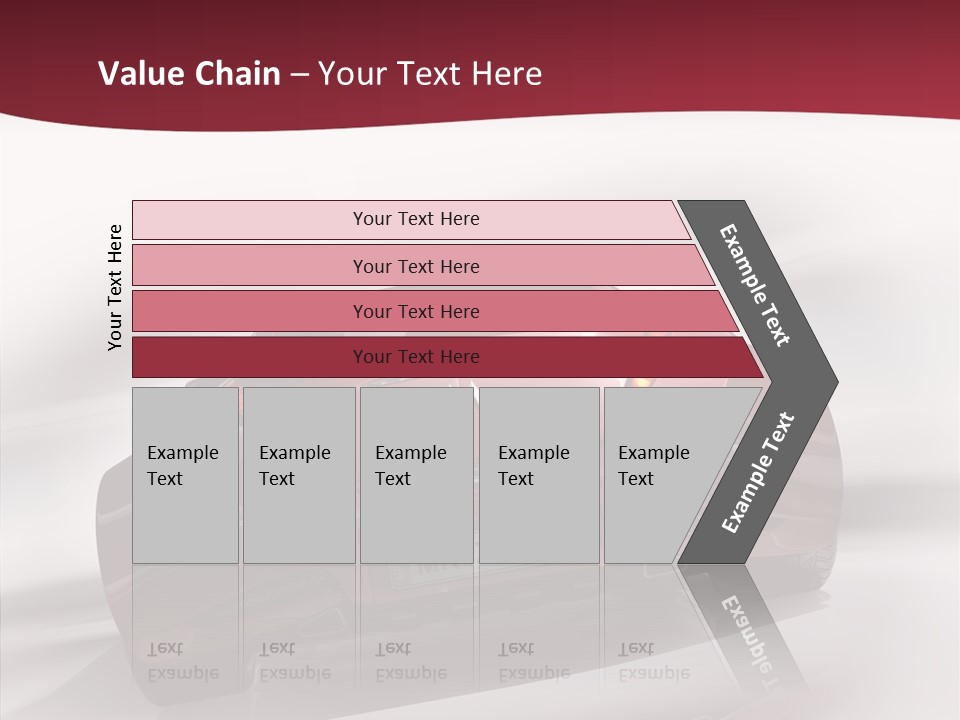 Value Chain – Your Text Here

Your Text Here

Your Text Here

Your Text Here

Your Text Here

Your Text Here

Example Text

Example Text

Example Text

Example Text

Example Text

Example Text

Example Text